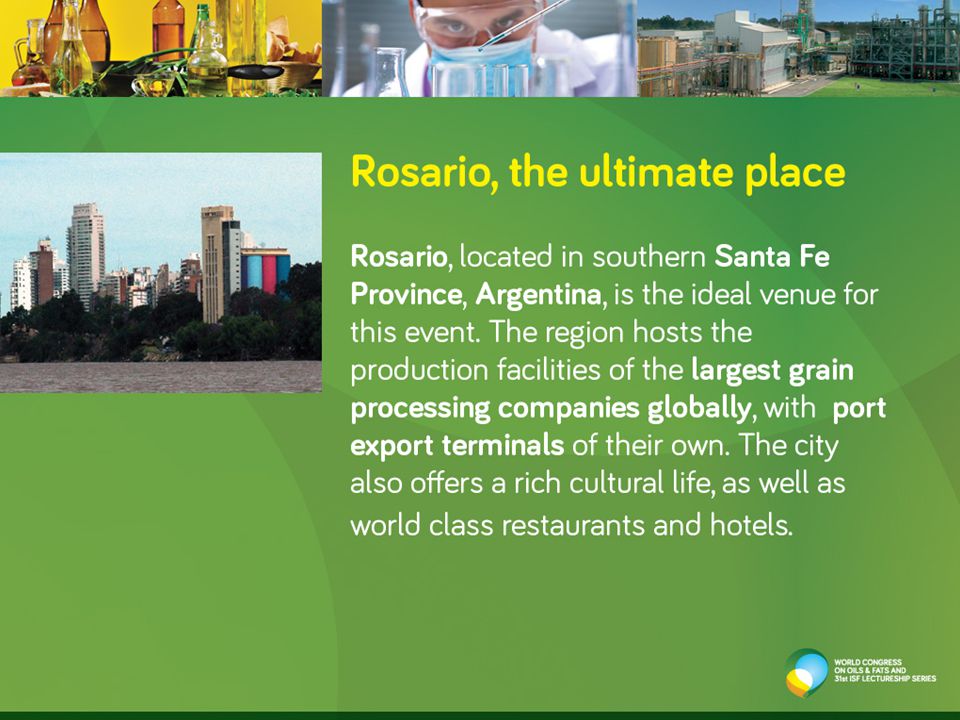 Rosario, the ultimate place

Rosario, located in southern Santa Fe Province, Argentina, is the ideal venue for this event. The region hosts the production facilities of the largest grain processing companies globally, with port export terminals of their own. The city also offers a rich cultural life, as well as world class restaurants and hotels.

WORLD CONGRESS ON OILS & FATS AND 31st ISF LECTURESHIP SERIES